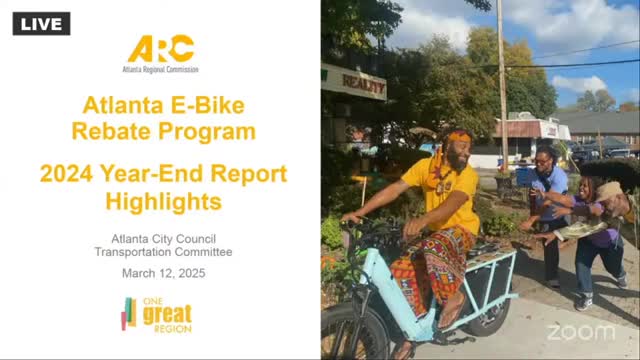 LIVE

ARC
Atlanta Regional Commission

Atlanta E-Bike Rebate Program

2024 Year-End Report Highlights

Atlanta City Council Transportation Committee

March 12, 2025

ONE great REGION

REALTY

zoom